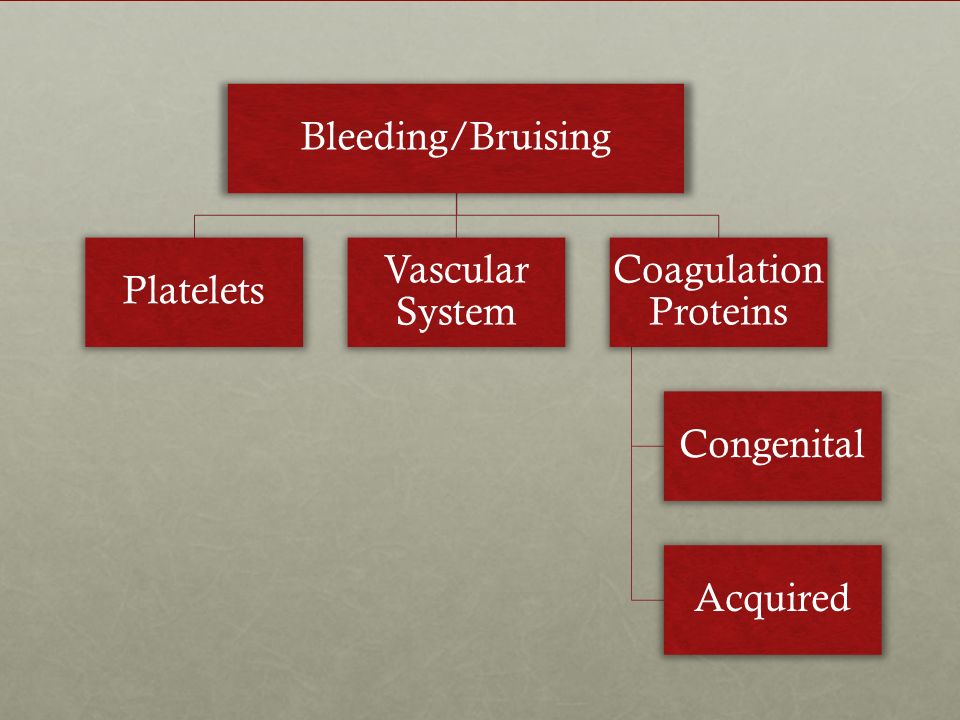 Bleeding/Bruising

Platelets

Vascular System

Coagulation Proteins

Congenital

Acquired